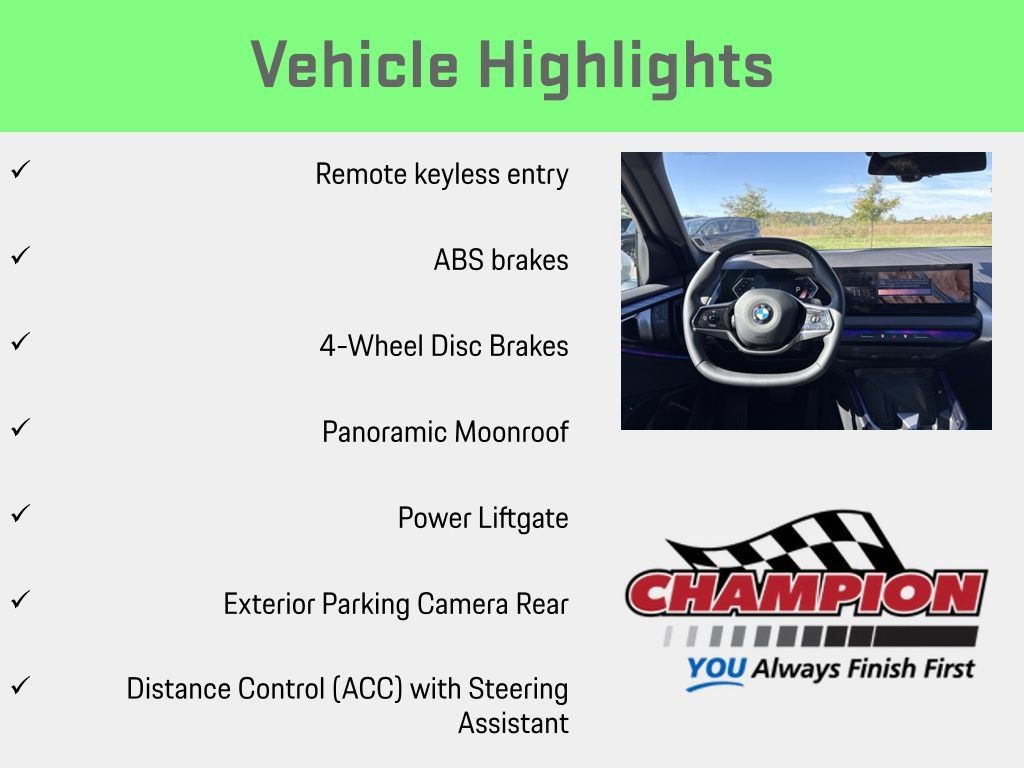 Vehicle Highlights

✓ Remote keyless entry

✓ ABS brakes

✓ 4-Wheel Disc Brakes

✓ Panoramic Moonroof

✓ Power Liftgate

✓ Exterior Parking Camera Rear

✓ Distance Control (ACC) with Steering Assistant

CHAMPION
YOU Always Finish First